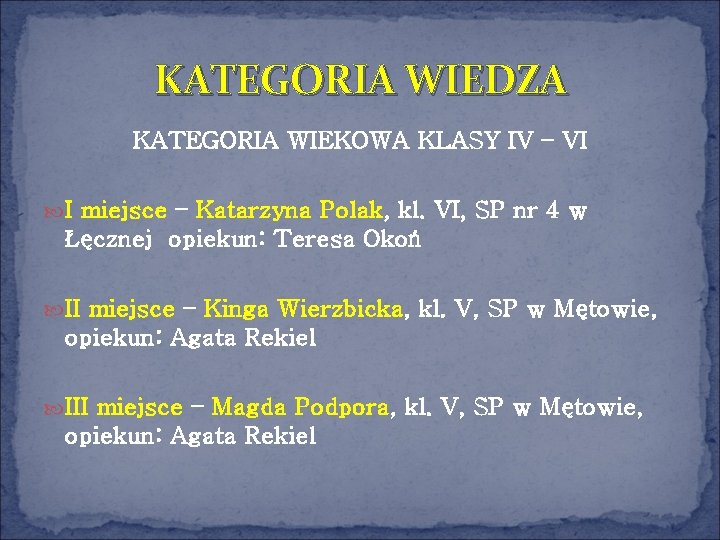 KATEGORIA WIEDZA

KATEGORIA WIEKOWA KLASY IV – VI

I miejsce – Katarzyna Polak, kl. VI, SP nr 4 w Łęcznej opiekun: Teresa Okoń

II miejsce – Kinga Wierzbicka, kl. V, SP w Mętowie, opiekun: Agata Rekiel

III miejsce – Magda Podpora, kl. V, SP w Mętowie, opiekun: Agata Rekiel